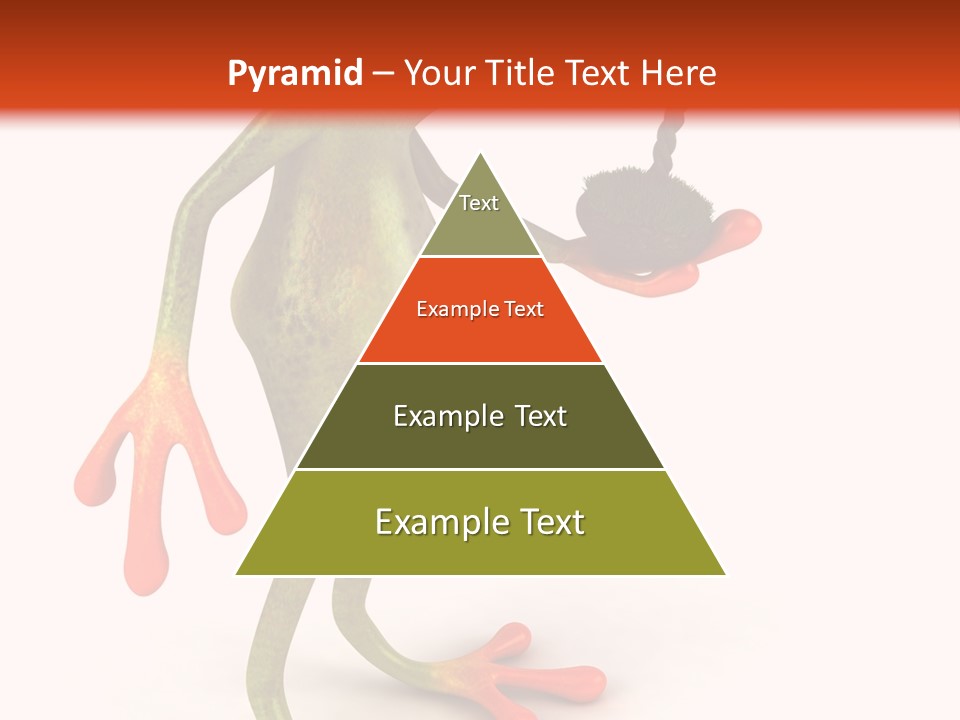 Pyramid – Your Title Text Here

Text

Example Text

Example Text

Example Text